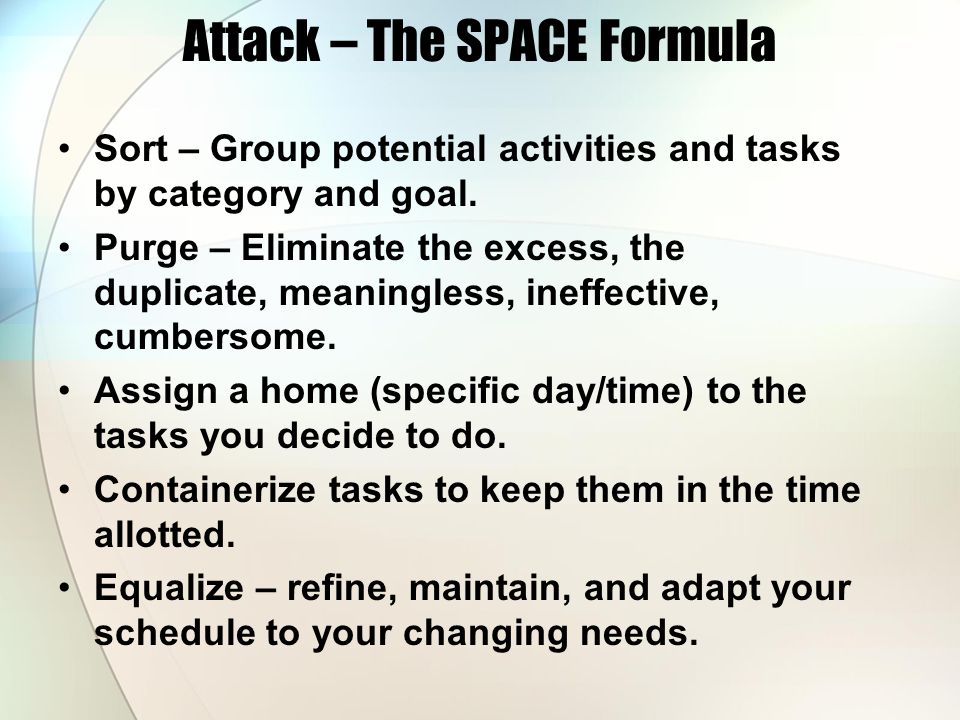 Attack – The SPACE Formula

• Sort – Group potential activities and tasks by category and goal.
• Purge – Eliminate the excess, the duplicate, meaningless, ineffective, cumbersome.
• Assign a home (specific day/time) to the tasks you decide to do.
• Containerize tasks to keep them in the time allotted.
• Equalize – refine, maintain, and adapt your schedule to your changing needs.